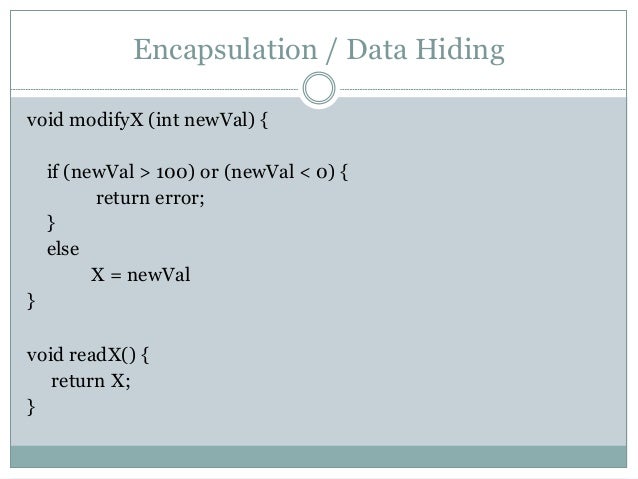 Encapsulation / Data Hiding

void modifyX (int newVal) {

if (newVal > 100) or (newVal < 0) {
return error;
}
else
X = newVal
}

void readX() {
return X;
}